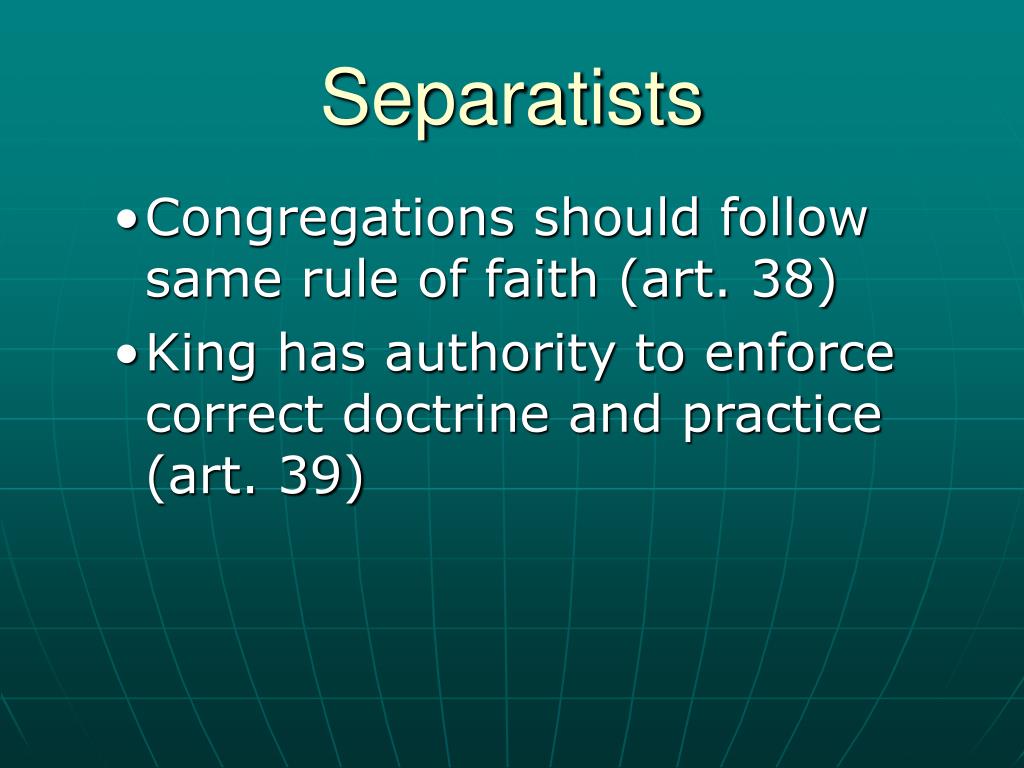 Separatists

• Congregations should follow same rule of faith (art. 38)
• King has authority to enforce correct doctrine and practice (art. 39)